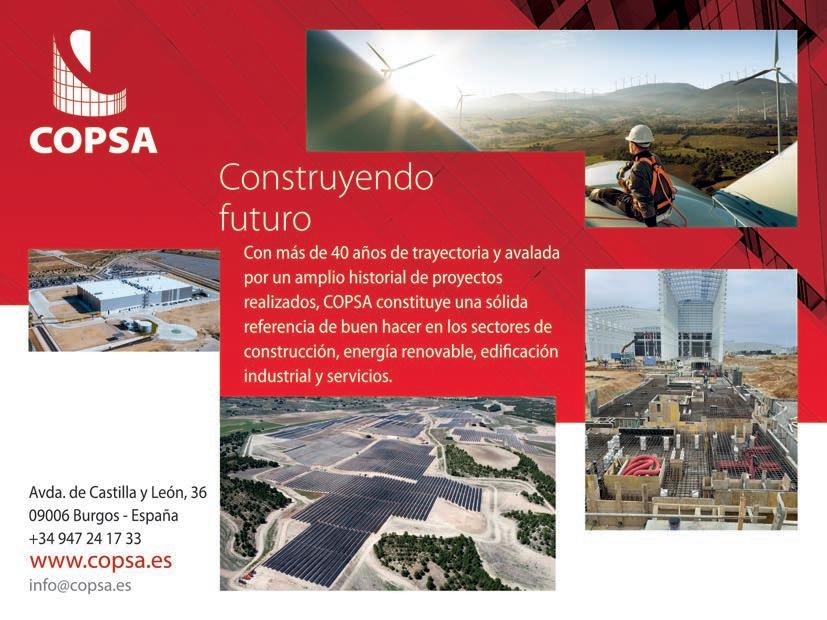 COPSA

Construyendo futuro

Con más de 40 años de trayectoria y avalada por un amplio historial de proyectos realizados, COPSA constituye una sólida referencia de buen hacer en los sectores de construcción, energía renovable, edificación industrial y servicios.

Avda. de Castilla y León, 36
09006 Burgos - España
+34 947 24 17 33
www.copsa.es
info@copsa.es